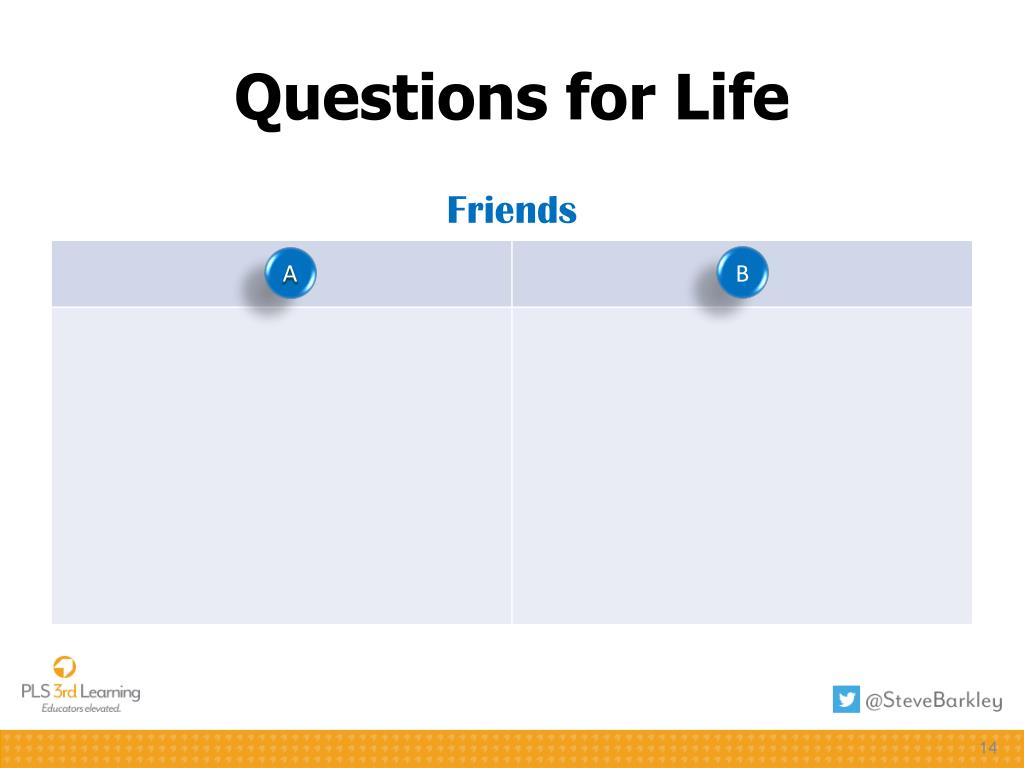 Questions for Life

Friends

| A | B |
|---|---|
| | |

PLS 3rd Learning
Educators elevated.

@SteveBarkley

14